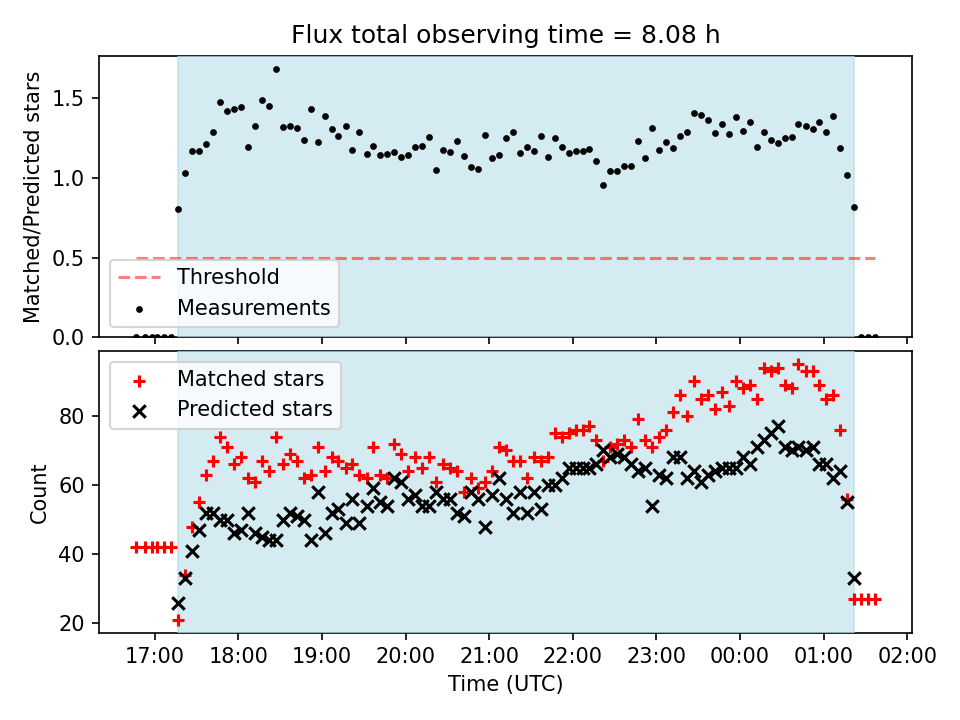 Flux total observing time = 8.08 h

Matched/Predicted stars

1.5
1.0
0.5
0.0

Threshold
Measurements

Matched stars
Predicted stars

Count

80
60
40
20

17:00 18:00 19:00 20:00 21:00 22:00 23:00 00:00 01:00 02:00

Time (UTC)